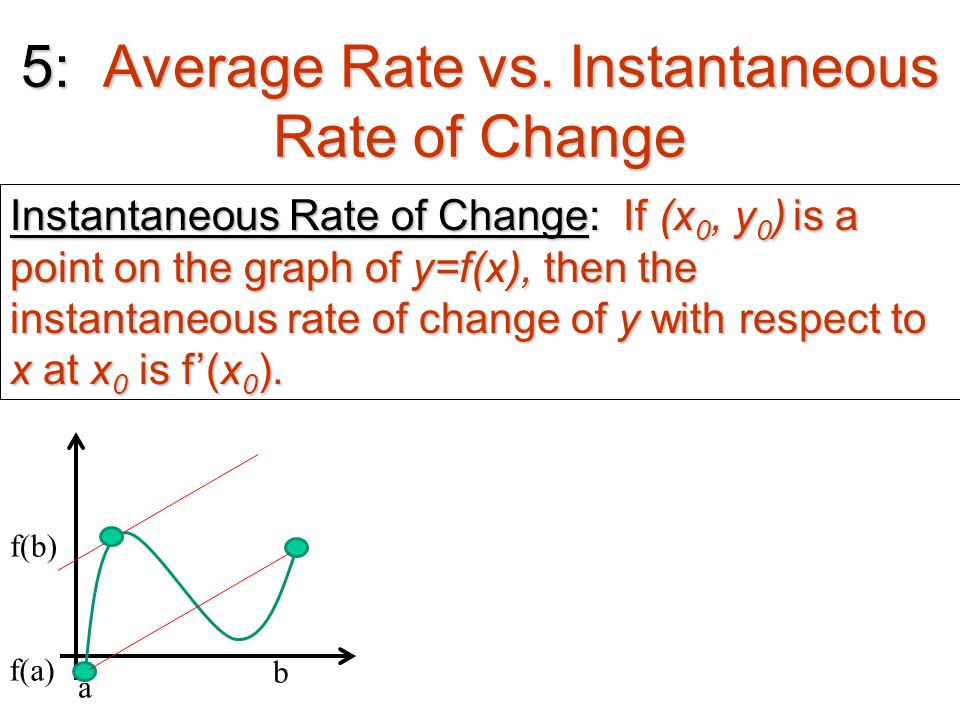 5: Average Rate vs. Instantaneous Rate of Change

Instantaneous Rate of Change: If $(x_0, y_0)$ is a point on the graph of $y=f(x)$, then the instantaneous rate of change of $y$ with respect to $x$ at $x_0$ is $f'(x_0)$.

f(b)

f(a)

a

b